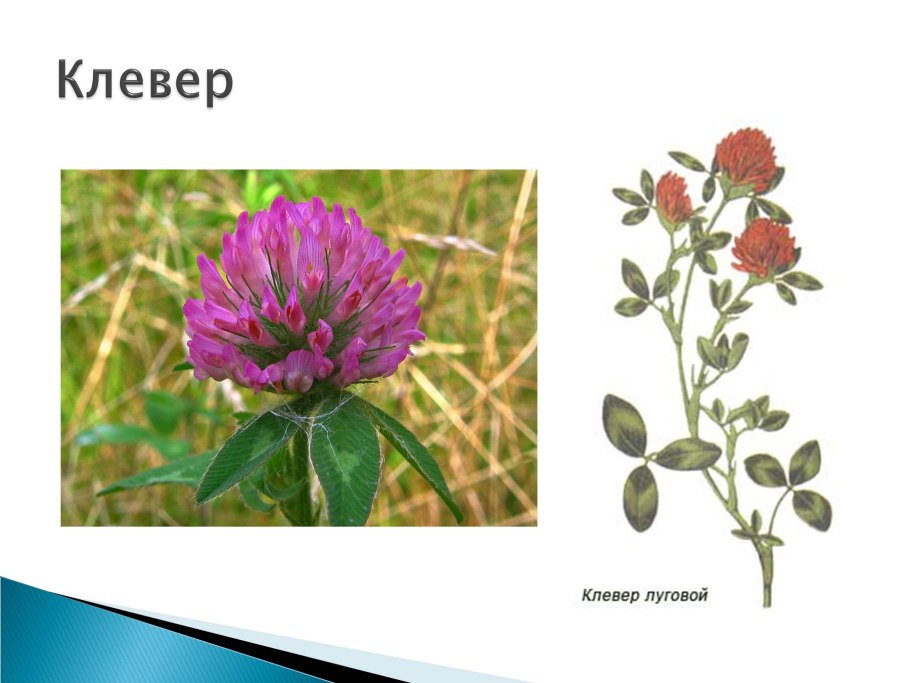 Клевер

Клевер луговой